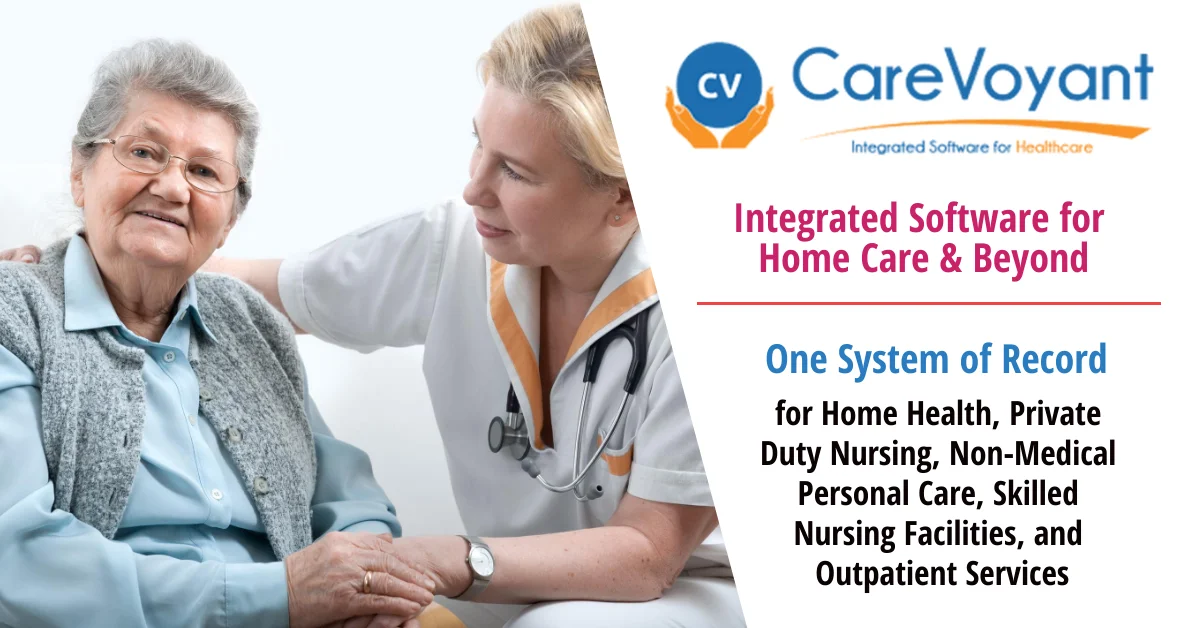 CV CareVoyant

Integrated Software for Healthcare

Integrated Software for Home Care & Beyond

One System of Record

for Home Health, Private Duty Nursing, Non-Medical Personal Care, Skilled Nursing Facilities, and Outpatient Services